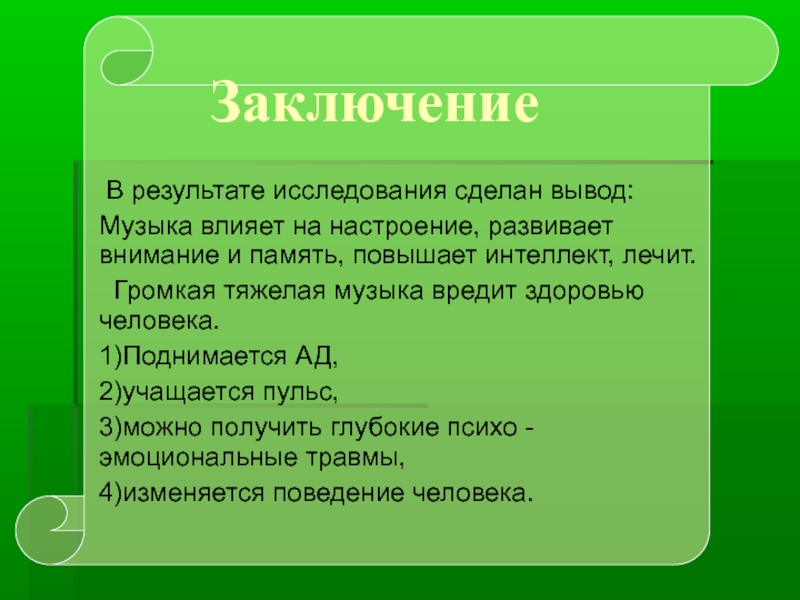 Заключение

В результате исследования сделан вывод:

Музыка влияет на настроение, развивает внимание и память, повышает интеллект, лечит.

Громкая тяжелая музыка вредит здоровью человека.

1)Поднимается АД,

2)учащается пульс,

3)можно получить глубокие психо - эмоциональные травмы,

4)изменяется поведение человека.